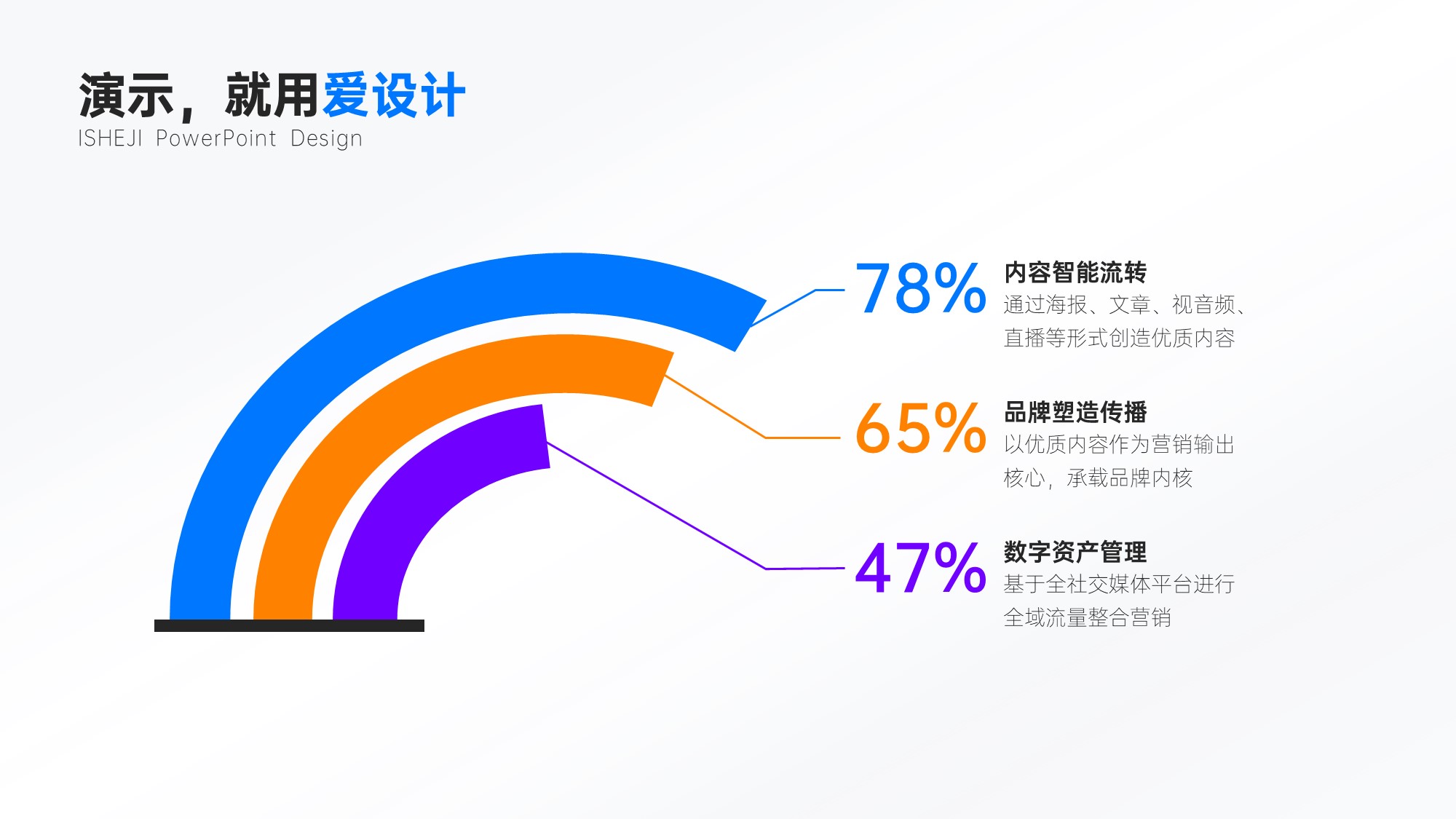 演示，就用爱设计
ISHEJI PowerPoint Design

78%
内容智能流转
通过海报、文章、视音频、直播等形式创造优质内容

65%
品牌塑造传播
以优质内容作为营销输出核心，承载品牌内核

47%
数字资产管理
基于全社交媒体平台进行全域流量整合营销